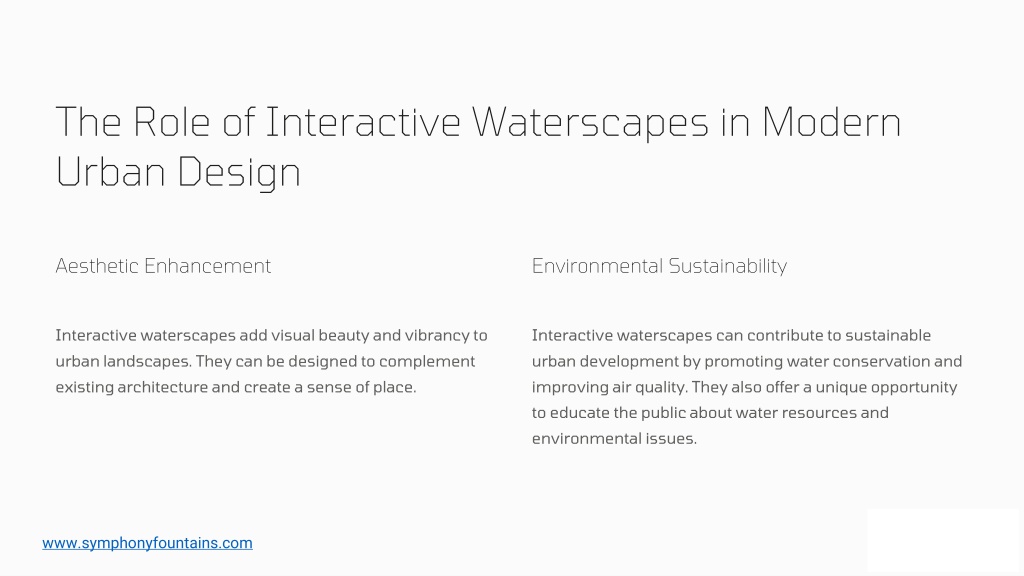 The Role of Interactive Waterscapes in Modern Urban Design

Aesthetic Enhancement

Interactive waterscapes add visual beauty and vibrancy to urban landscapes. They can be designed to complement existing architecture and create a sense of place.

Environmental Sustainability

Interactive waterscapes can contribute to sustainable urban development by promoting water conservation and improving air quality. They also offer a unique opportunity to educate the public about water resources and environmental issues.

www.symphonyfountains.com